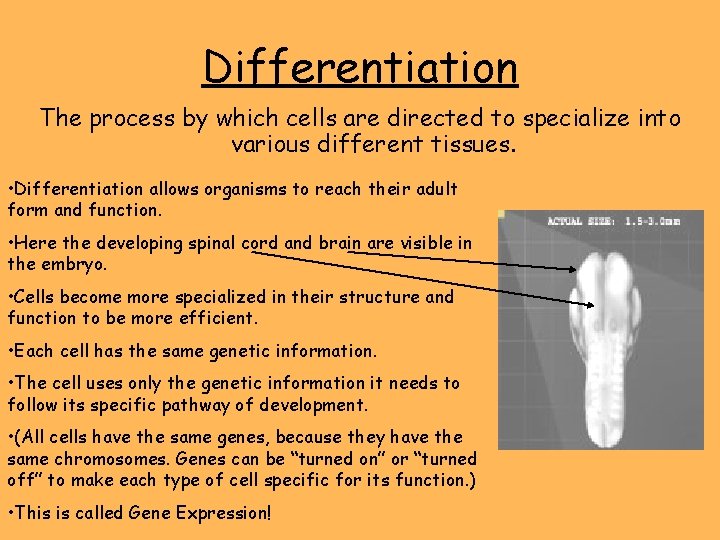 Differentiation

The process by which cells are directed to specialize into various different tissues.

•Differentiation allows organisms to reach their adult form and function.

•Here the developing spinal cord and brain are visible in the embryo.

•Cells become more specialized in their structure and function to be more efficient.

•Each cell has the same genetic information.

•The cell uses only the genetic information it needs to follow its specific pathway of development.

•(All cells have the same genes, because they have the same chromosomes. Genes can be "turned on" or "turned off" to make each type of cell specific for its function.)

•This is called Gene Expression!

ACTUAL SIZE: 1.5-3.0mm